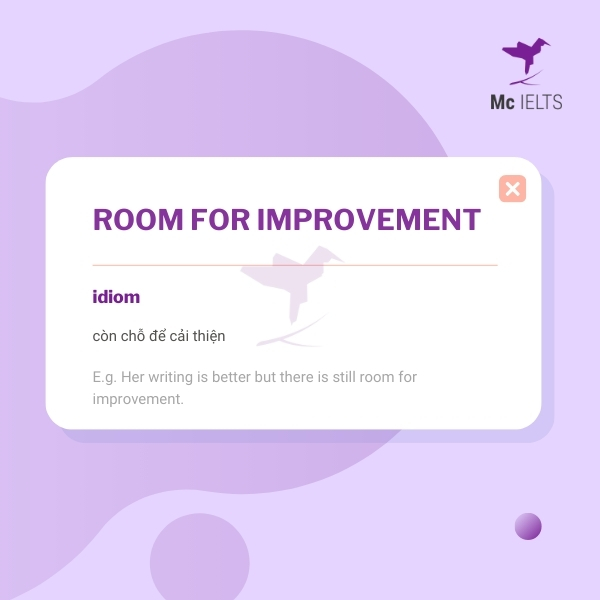 Mc IELTS

ROOM FOR IMPROVEMENT

idiom

còn chỗ để cải thiện

E.g. Her writing is better but there is still room for improvement.